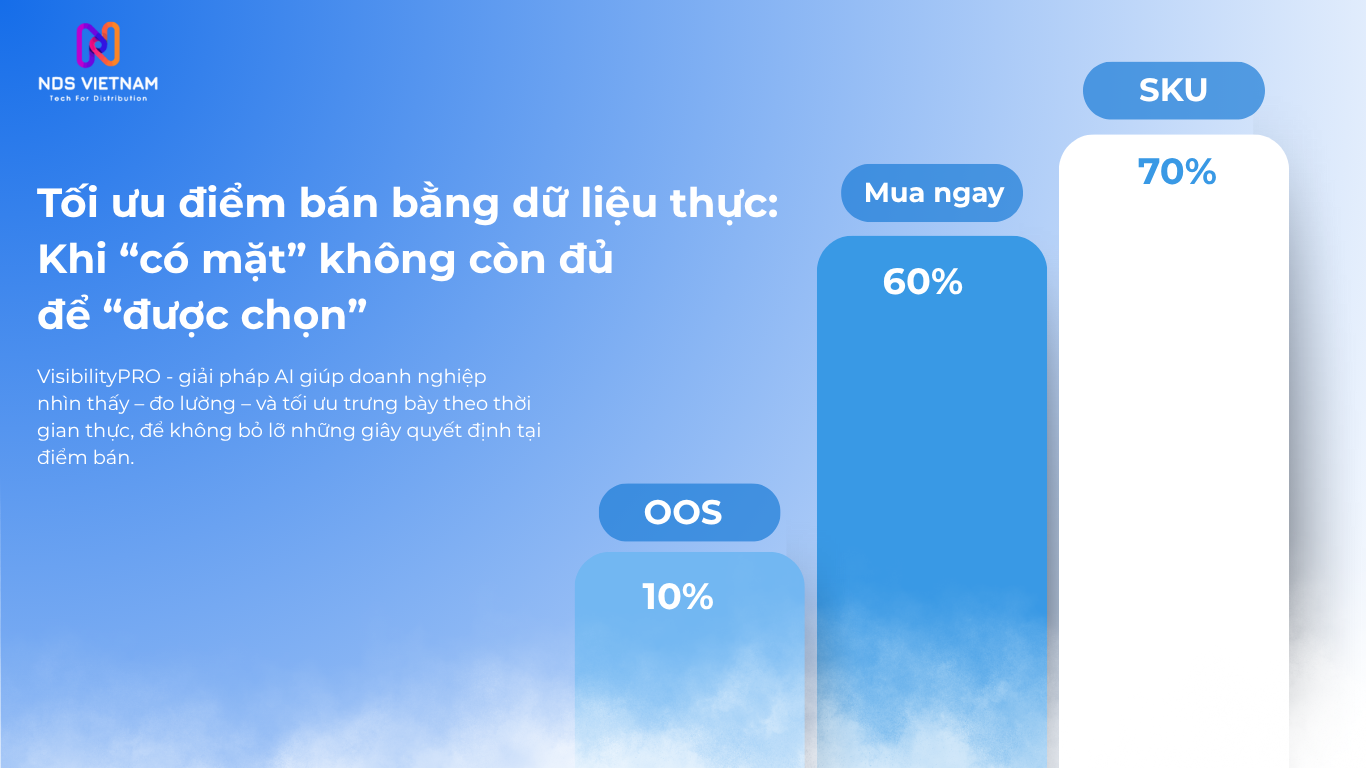 NDS VIETNAM
Tech For Distribution

Tối ưu điểm bán bằng dữ liệu thực: Khi “có mặt” không còn đủ để “được chọn”

VisibilityPRO - giải pháp AI giúp doanh nghiệp nhìn thấy – đo lường – và tối ưu trưng bày theo thời gian thực, để không bỏ lỡ những giây quyết định tại điểm bán.

OOS
10%

Mua ngay
60%

SKU
70%